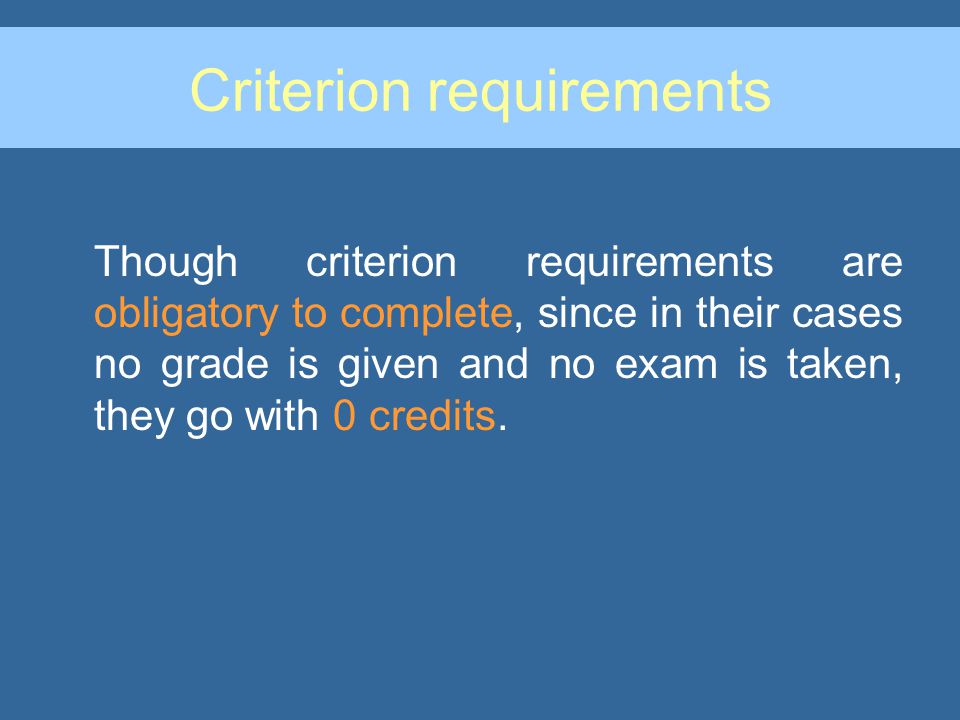 Criterion requirements

Though criterion requirements are obligatory to complete, since in their cases no grade is given and no exam is taken, they go with 0 credits.